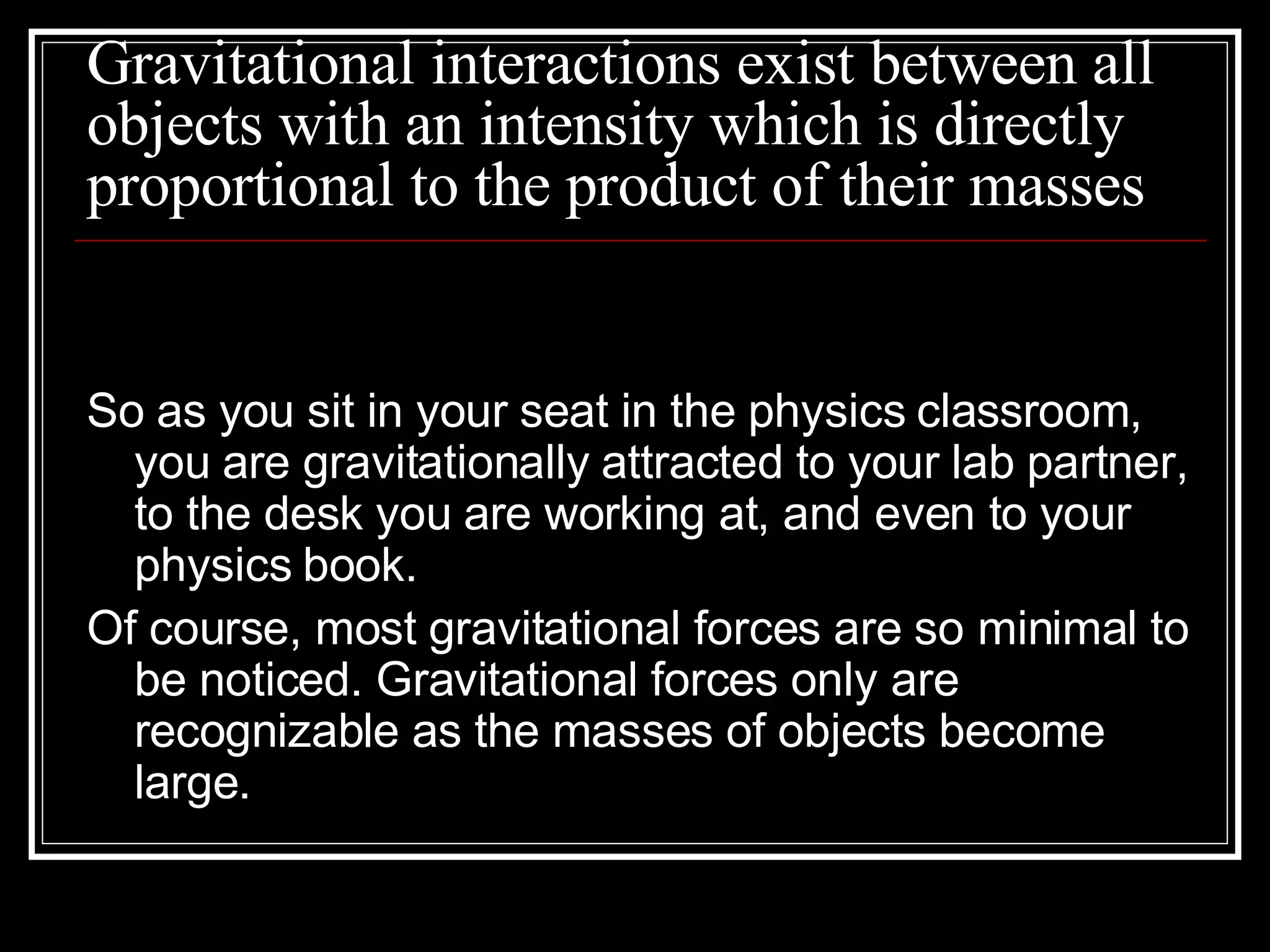 Gravitational interactions exist between all objects with an intensity which is directly proportional to the product of their masses

So as you sit in your seat in the physics classroom, you are gravitationally attracted to your lab partner, to the desk you are working at, and even to your physics book.

Of course, most gravitational forces are so minimal to be noticed. Gravitational forces only are recognizable as the masses of objects become large.